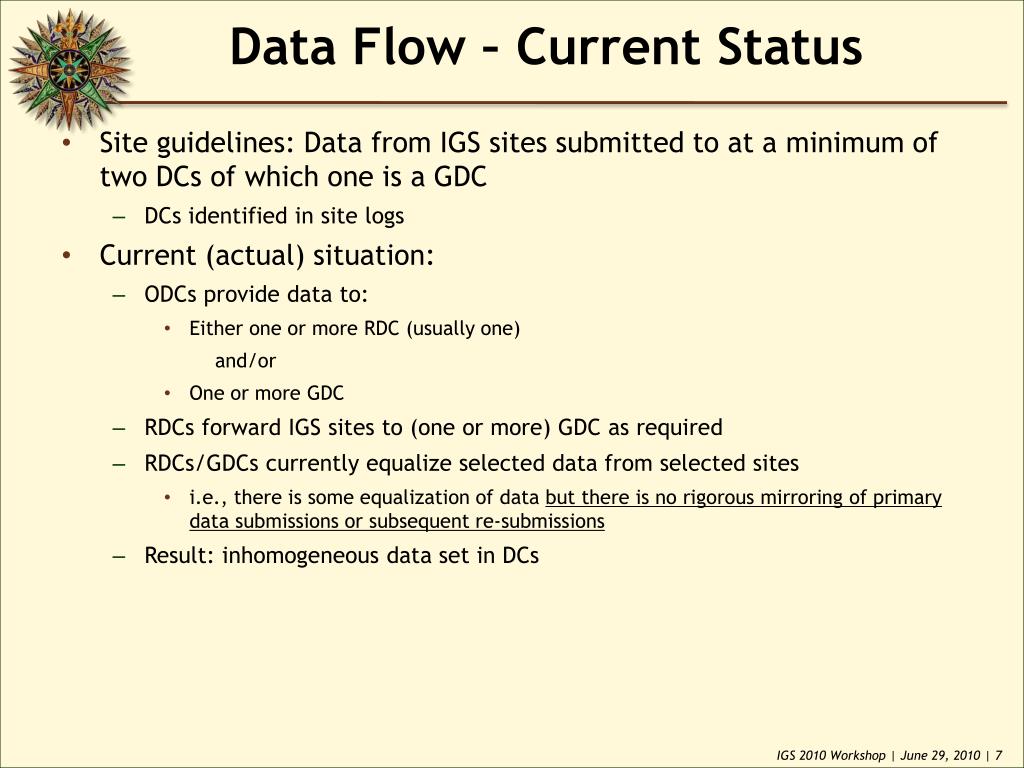 Data Flow – Current Status

• Site guidelines: Data from IGS sites submitted to at a minimum of two DCs of which one is a GDC
– DCs identified in site logs

• Current (actual) situation:
– ODCs provide data to:
• Either one or more RDC (usually one)
and/or
• One or more GDC
– RDCs forward IGS sites to (one or more) GDC as required
– RDCs/GDCs currently equalize selected data from selected sites
• i.e., there is some equalization of data but there is no rigorous mirroring of primary data submissions or subsequent re-submissions
– Result: inhomogeneous data set in DCs

IGS 2010 Workshop | June 29, 2010 | 7